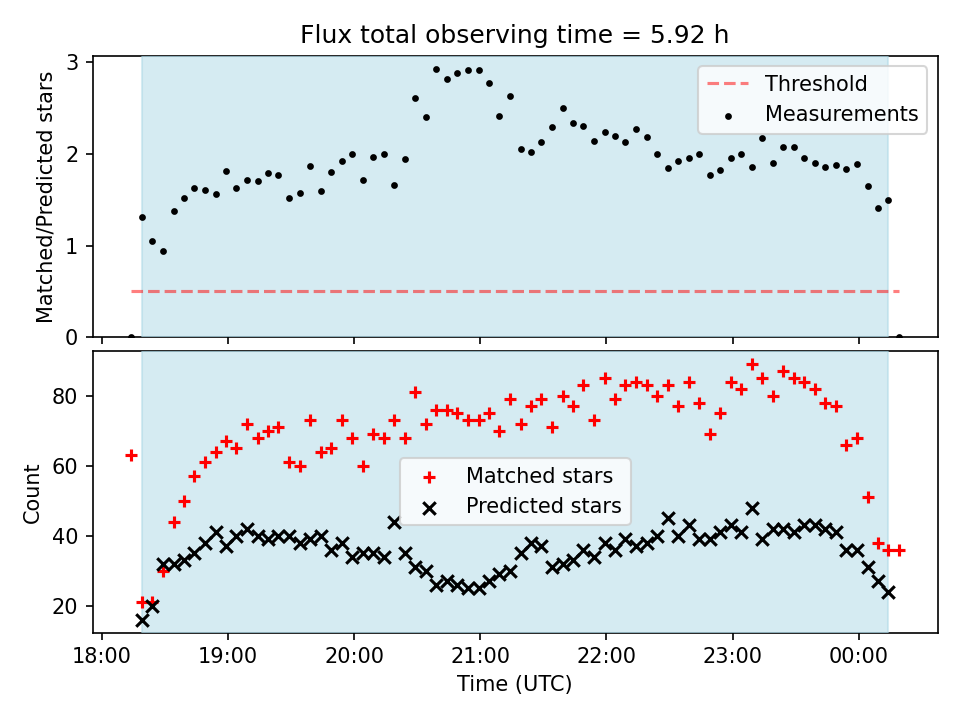 Flux total observing time = 5.92 h

Matched/Predicted stars

3
2
1
0

Threshold
Measurements

Count

80
60
40
20

Matched stars
Predicted stars

18:00 19:00 20:00 21:00 22:00 23:00 00:00

Time (UTC)